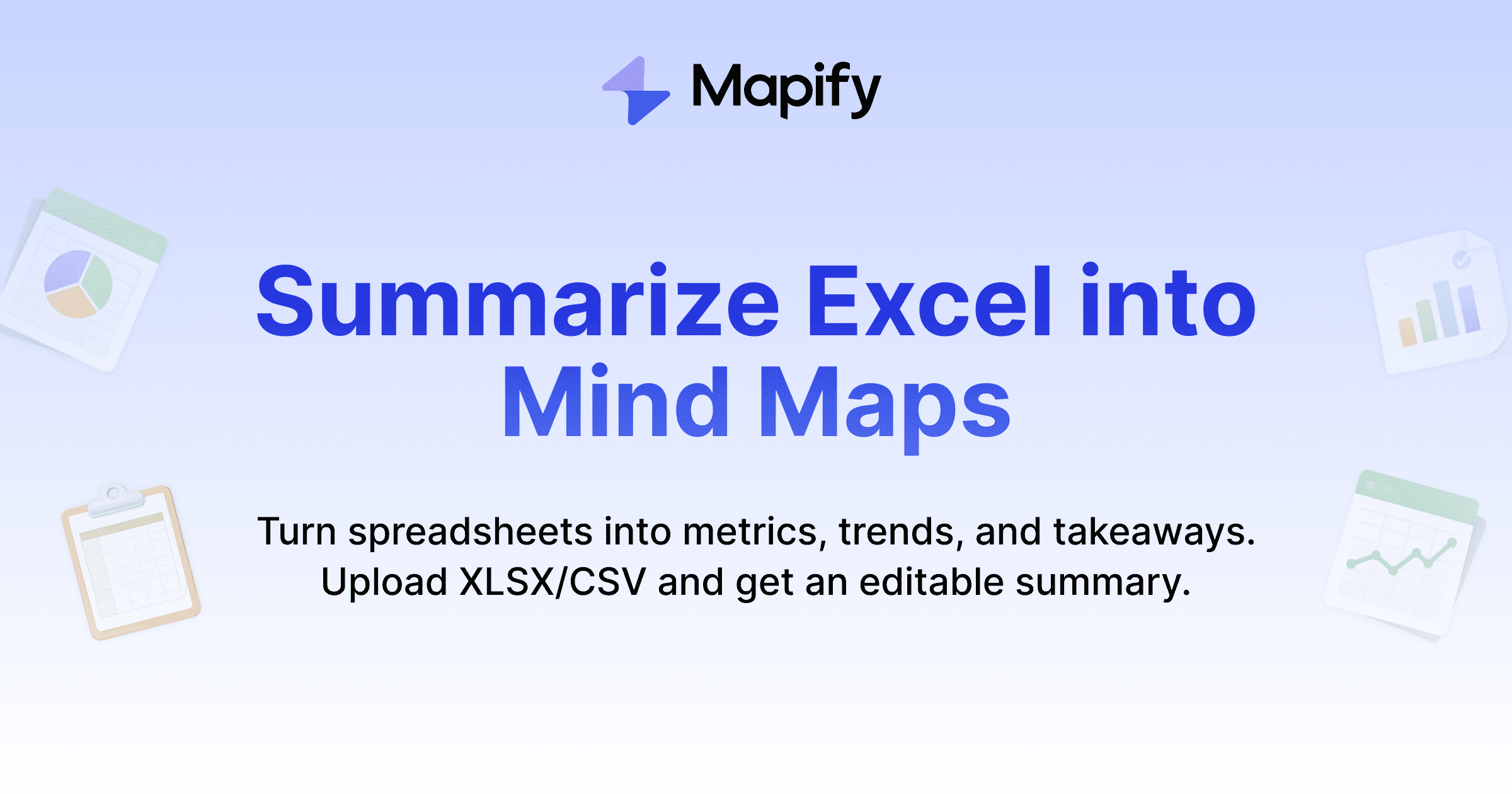 Mapify

Summarize Excel into Mind Maps

Turn spreadsheets into metrics, trends, and takeaways. Upload XLSX/CSV and get an editable summary.